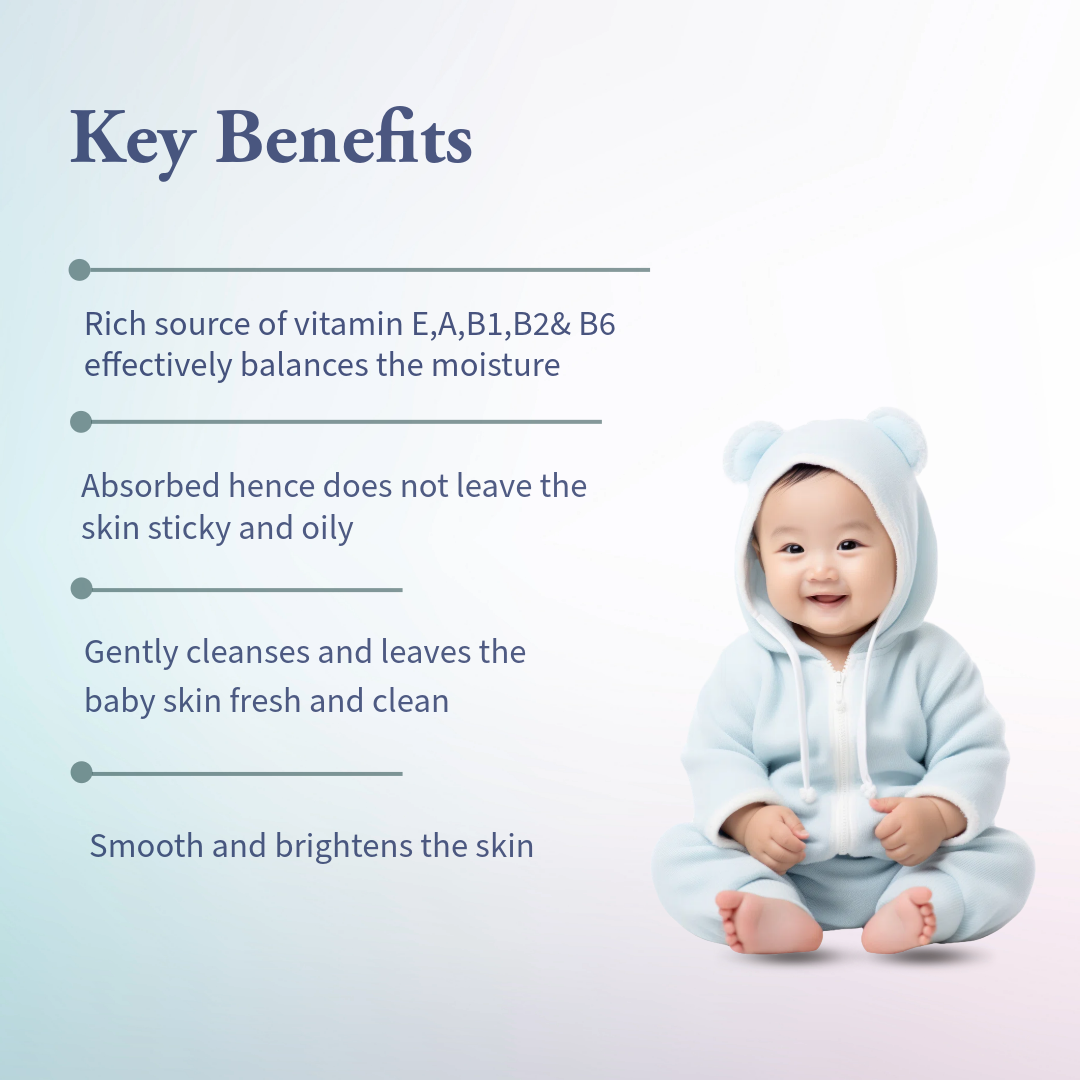 Key Benefits

Rich source of vitamin E,A,B1,B2& B6 effectively balances the moisture

Absorbed hence does not leave the skin sticky and oily

Gently cleanses and leaves the baby skin fresh and clean

Smooth and brightens the skin